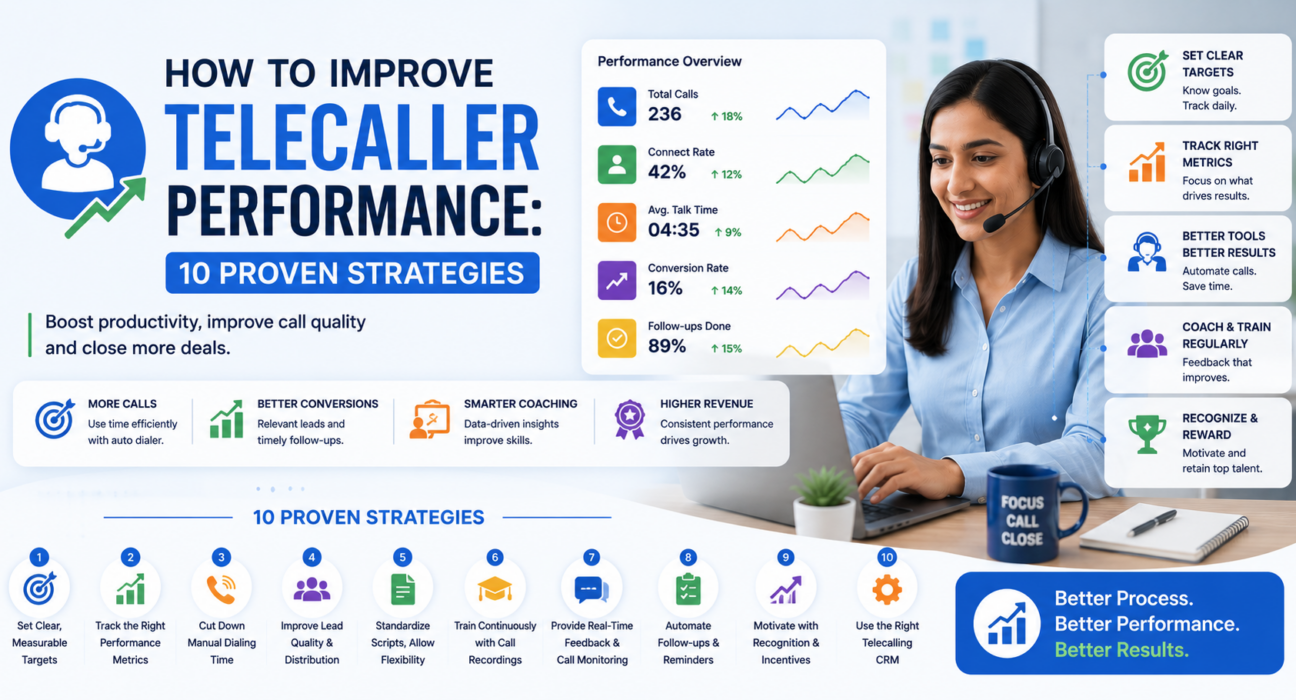 HOW TO IMPROVE
TELECALLER
PERFORMANCE:
10 PROVEN STRATEGIES

Boost productivity, improve call quality and close more deals.

Performance Overview

Total Calls
236 ↑ 18%

Connect Rate
42% ↑ 12%

Avg. Talk Time
04:35 ↑ 9%

Conversion Rate
16% ↑ 14%

Follow-ups Done
89% ↑ 15%

SET CLEAR TARGETS
Know goals. Track daily.

TRACK RIGHT METRICS
Focus on what drives results.

BETTER TOOLS BETTER RESULTS
Automate calls. Save time.

COACH & TRAIN REGULARLY
Feedback that improves.

RECOGNIZE & REWARD
Motivate and retain top talent.

MORE CALLS
Use time efficiently with auto dialer.

BETTER CONVERSIONS
Relevant leads and timely follow-ups.

SMARTER COACHING
Data-driven insights improve skills.

HIGHER REVENUE
Consistent performance drives growth.

FOCUS CALL CLOSE

10 PROVEN STRATEGIES

1 Set Clear, Measurable Targets

2 Track the Right Performance Metrics

3 Cut Down Manual Dialing Time

4 Improve Lead Quality & Distribution

5 Standardize Scripts, Allow Flexibility

6 Train Continuously with Call Recordings

7 Provide Real-Time Feedback & Call Monitoring

8 Automate Follow-ups & Reminders

9 Motivate with Recognition & Incentives

10 Use the Right Telecalling CRM

Better Process.
Better Performance.
Better Results.